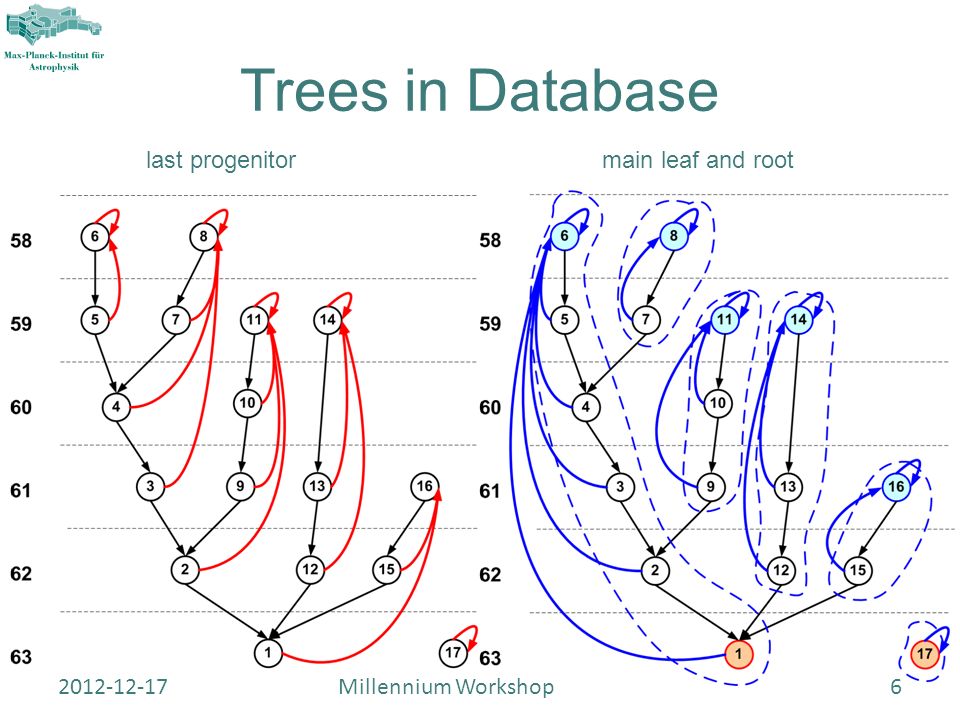 Max-Planck-Institut für Astrophysik

Trees in Database

last progenitor

58
59
60
61
62
63

6 8
5 7 11 14
4 10
3 9 13 16
2 12 15
1 17

main leaf and root

58
59
60
61
62
63

6 8
5 7 11 14
4 10
3 9 13 16
2 12 15
1 17

2012-12-17 Millennium Workshop 6